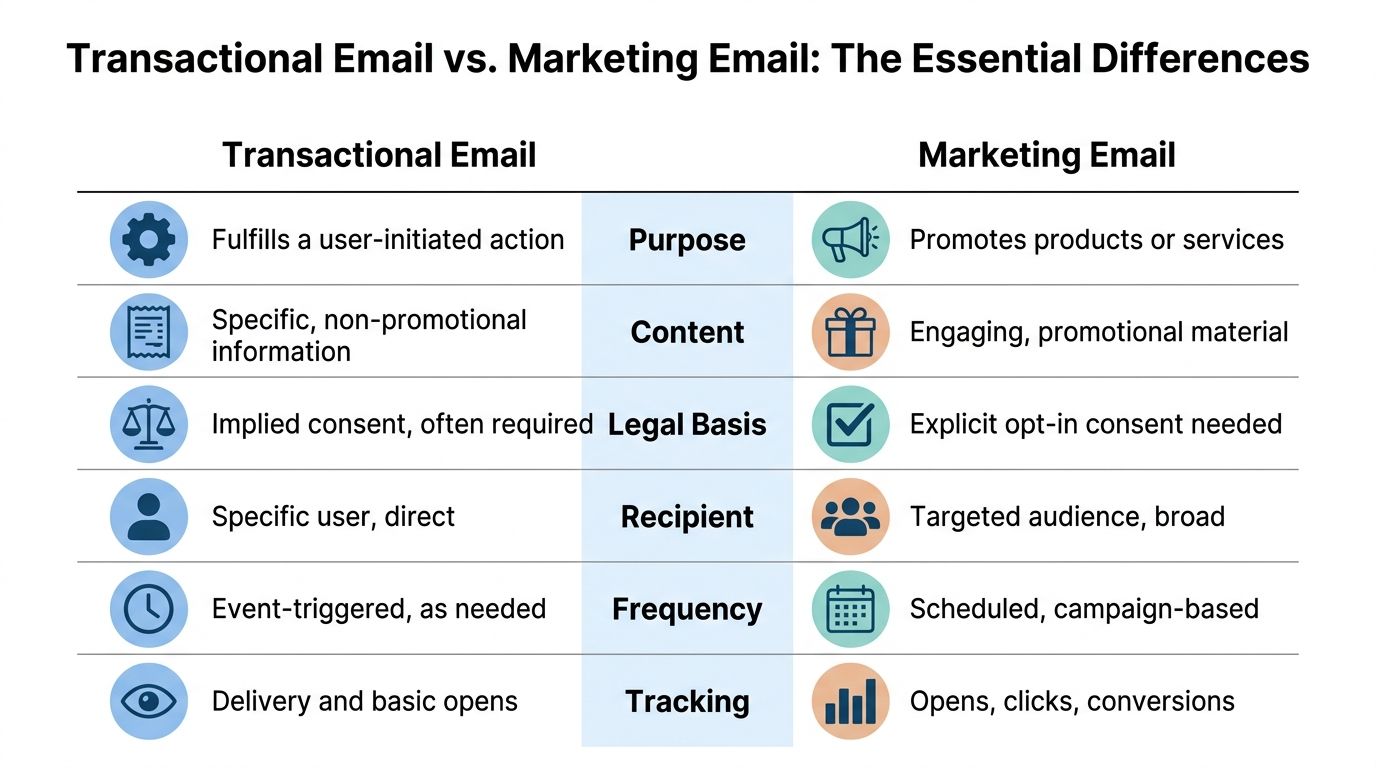 Transactional Email vs. Marketing Email: The Essential Differences

| Transactional Email | | Marketing Email |
|---|---|---|
| Fulfills a user-initiated action | Purpose | Promotes products or services |
| Specific, non-promotional information | Content | Engaging, promotional material |
| Implied consent, often required | Legal Basis | Explicit opt-in consent needed |
| Specific user, direct | Recipient | Targeted audience, broad |
| Event-triggered, as needed | Frequency | Scheduled, campaign-based |
| Delivery and basic opens | Tracking | Opens, clicks, conversions |